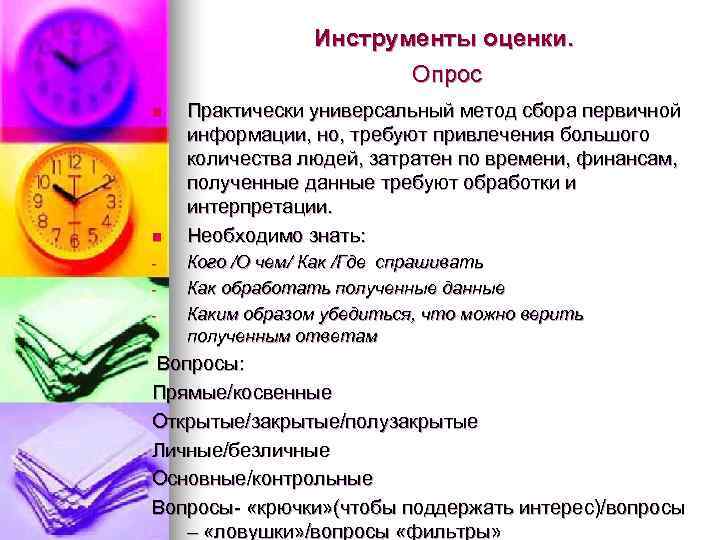 Инструменты оценки.
Опрос

Практически универсальный метод сбора первичной информации, но, требуют привлечения большого количества людей, затратен по времени, финансам, полученные данные требуют обработки и интерпретации.

Необходимо знать:
- Кого /О чем/ Как /Где спрашивать
- Как обработать полученные данные
- Каким образом убедиться, что можно верить полученным ответам

Вопросы:
Прямые/косвенные
Открытые/закрытые/полузакрытые
Личные/безличные
Основные/контрольные
Вопросы- «крючки»(чтобы поддержать интерес)/вопросы – «ловушки»/вопросы «фильтры»